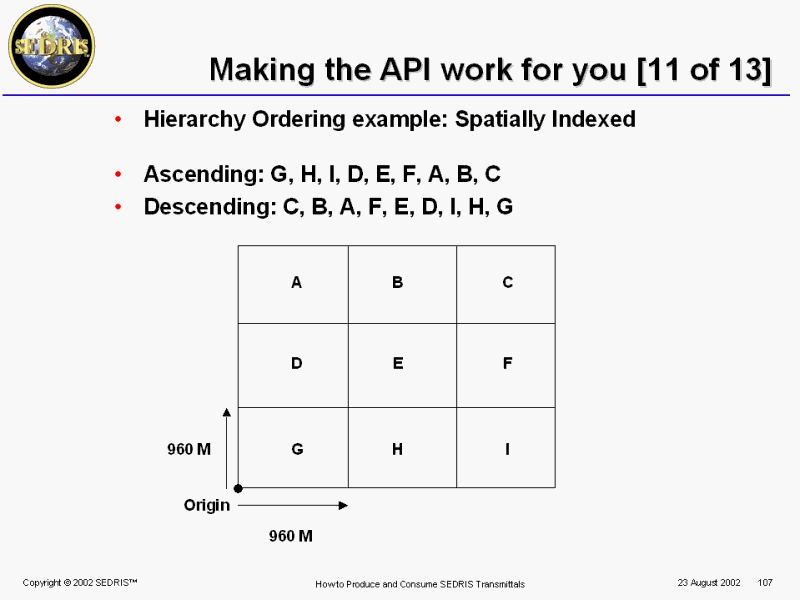 SEDRIS

Making the API work for you [11 of 13]

• Hierarchy Ordering example: Spatially Indexed

• Ascending: G, H, I, D, E, F, A, B, C
• Descending: C, B, A, F, E, D, I, H, G

| A | B | C |
|---|---|---|
| D | E | F |
| G | H | I |

960 M

Origin

960 M

Copyright © 2002 SEDRIS™

How to Produce and Consume SEDRIS Transmittals

23 August 2002 107